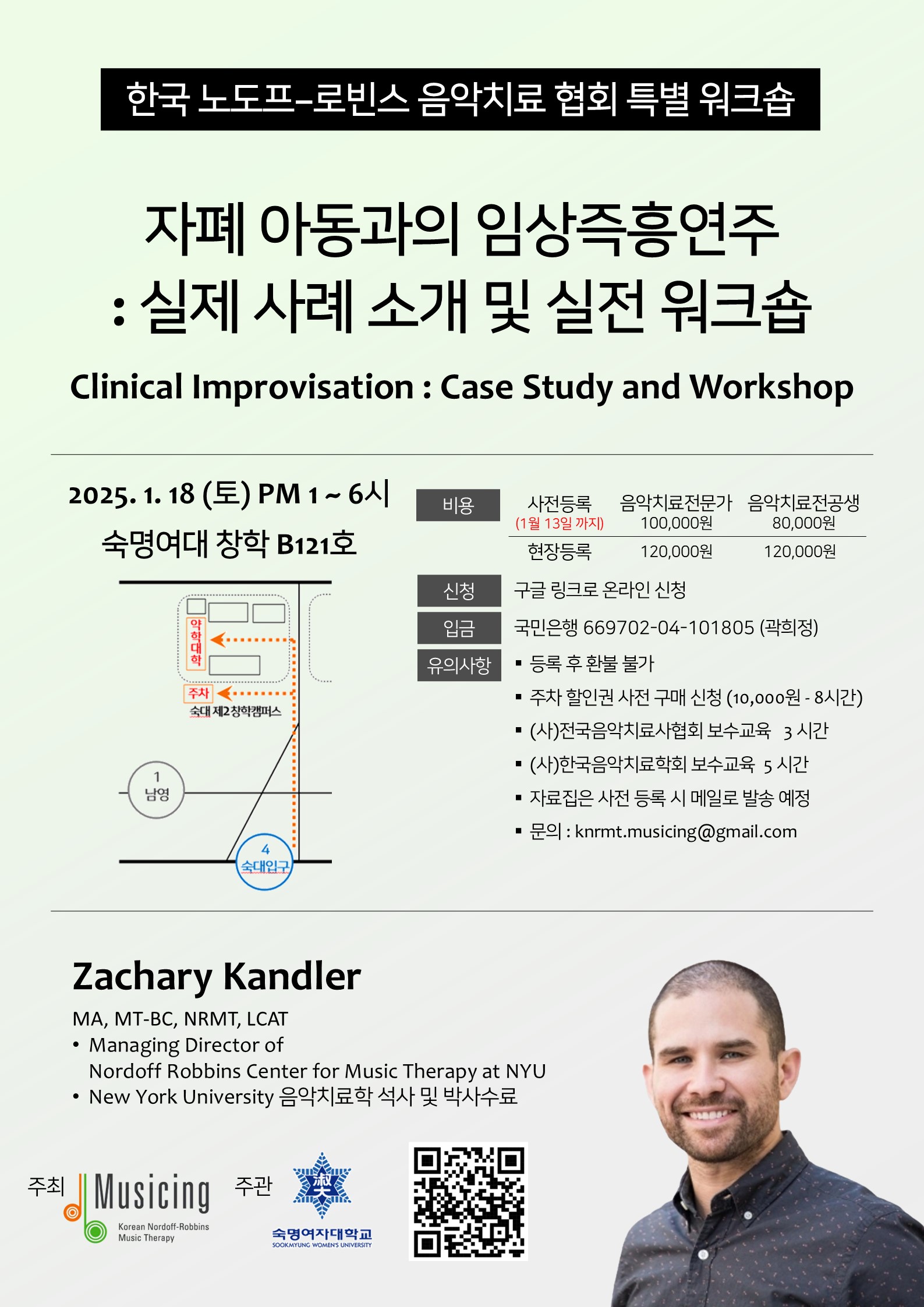 한국 노도프-로빈스 음악치료 협회 특별 워크숍

자폐 아동과의 임상즉흥연주
: 실제 사례 소개 및 실전 워크숍

Clinical Improvisation : Case Study and Workshop

2025. 1. 18 (토) PM 1 ~ 6시
숙명여대 창학 B121호

약학대학
주차
숙대 제2창학캠퍼스
1 남영
4 숙대입구

비용

| | 음악치료전문가 | 음악치료전공생 |
|---|---|---|
| 사전등록 (1월 13일 까지) | 100,000원 | 80,000원 |
| 현장등록 | 120,000원 | 120,000원 |

신청 구글 링크로 온라인 신청
입금 국민은행 669702-04-101805 (곽희정)
유의사항
▪ 등록 후 환불 불가
▪ 주차 할인권 사전 구매 신청 (10,000원 - 8시간)
▪ (사)전국음악치료사협회 보수교육 3 시간
▪ (사)한국음악치료학회 보수교육 5 시간
▪ 자료집은 사전 등록 시 메일로 발송 예정
▪ 문의 : knrmt.musicing@gmail.com

Zachary Kandler
MA, MT-BC, NRMT, LCAT
• Managing Director of Nordoff Robbins Center for Music Therapy at NYU
• New York University 음악치료학 석사 및 박사수료

주최 Musicing Korean Nordoff-Robbins Music Therapy
주관 숙명여자대학교 SOOKMYUNG WOMEN'S UNIVERSITY